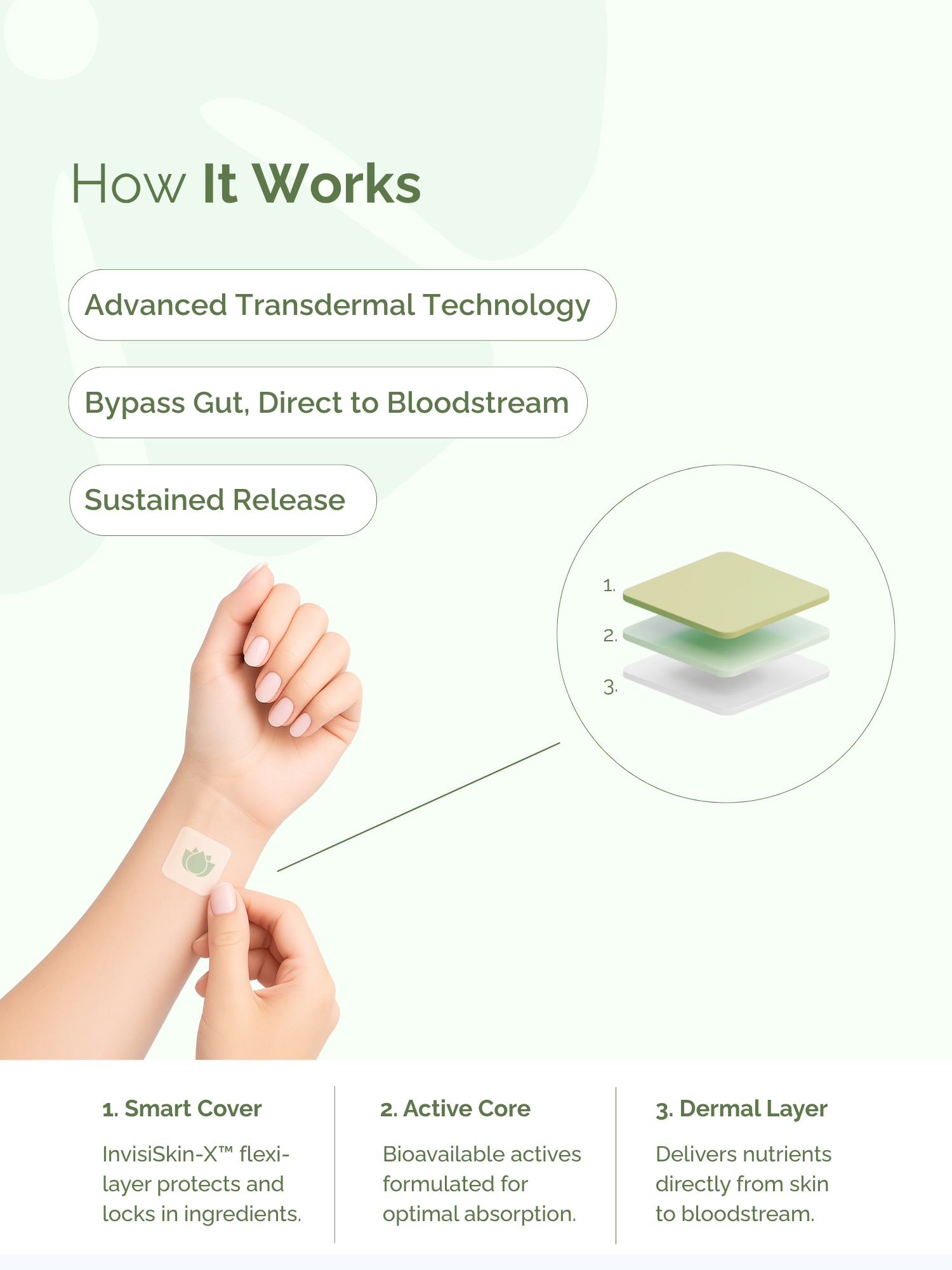 How It Works

Advanced Transdermal Technology

Bypass Gut, Direct to Bloodstream

Sustained Release

1.
2.
3.

1. Smart Cover

InvisiSkin-X™ flexi-layer protects and locks in ingredients.

2. Active Core

Bioavailable actives formulated for optimal absorption.

3. Dermal Layer

Delivers nutrients directly from skin to bloodstream.